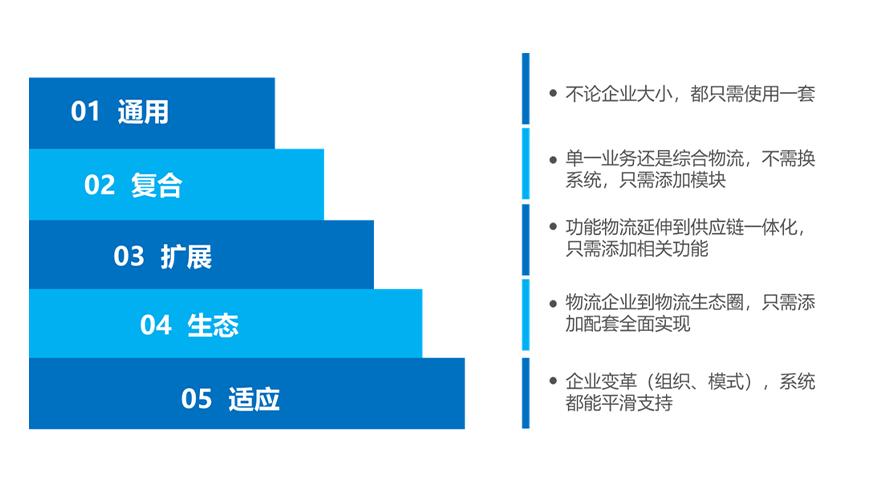 01 通用

02 复合

03 扩展

04 生态

05 适应

• 不论企业大小，都只需使用一套

• 单一业务还是综合物流，不需换系统，只需添加模块

• 功能物流延伸到供应链一体化，只需添加相关功能

• 物流企业到物流生态圈，只需添加配套全面实现

• 企业变革（组织、模式），系统都能平滑支持